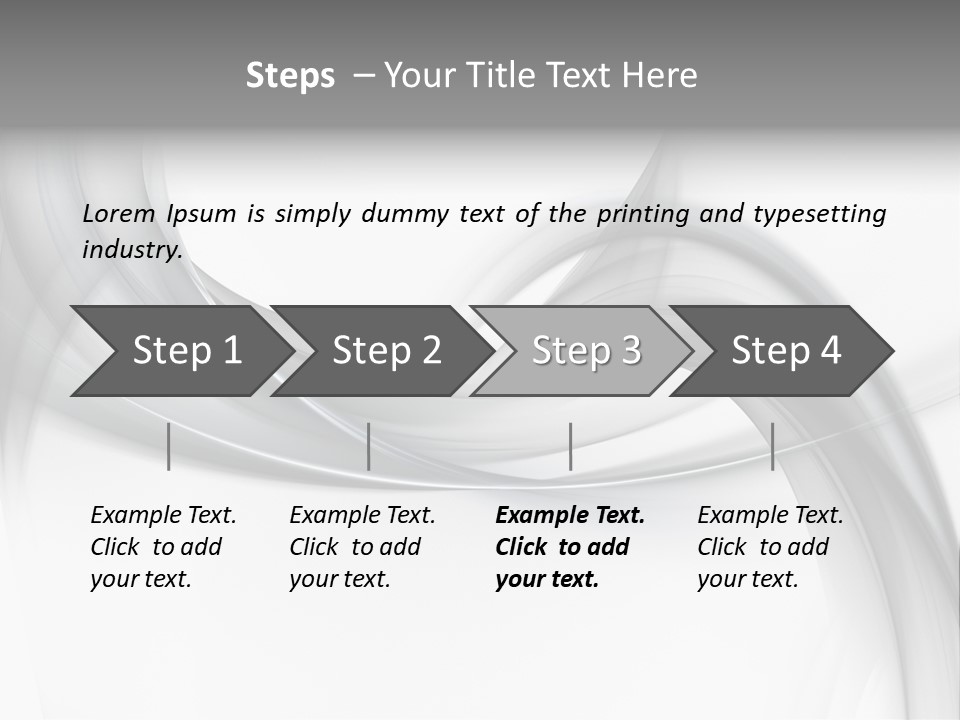 Steps – Your Title Text Here

Lorem Ipsum is simply dummy text of the printing and typesetting industry.

Step 1

Step 2

Step 3

Step 4

Example Text. Click to add your text.

Example Text. Click to add your text.

Example Text. Click to add your text.

Example Text. Click to add your text.